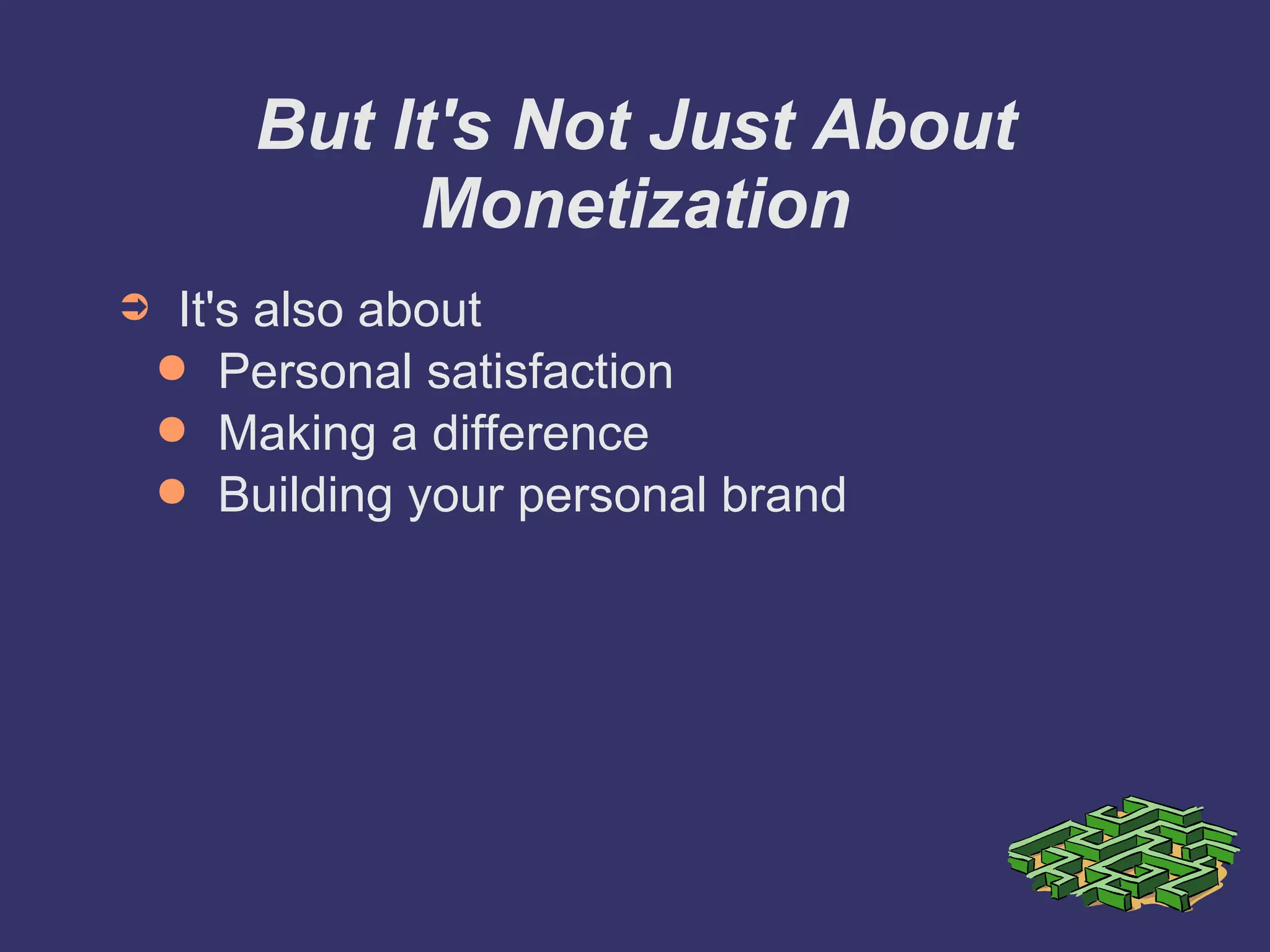 But It's Not Just About Monetization

➲ It's also about
● Personal satisfaction
● Making a difference
● Building your personal brand